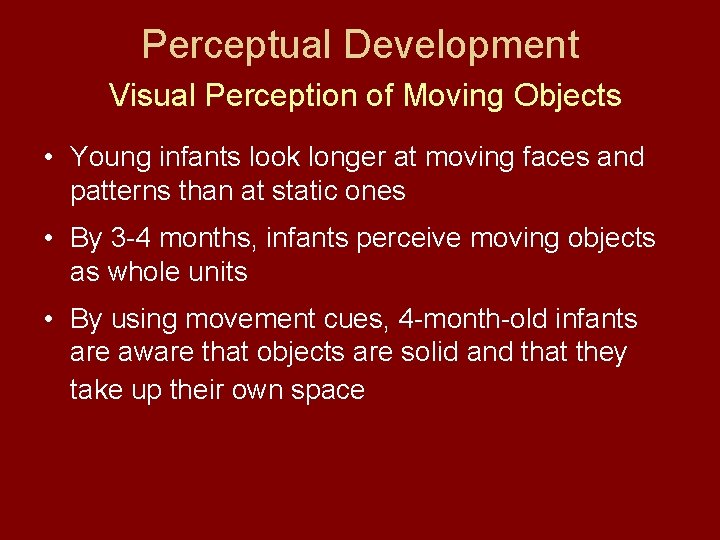 Perceptual Development
Visual Perception of Moving Objects

• Young infants look longer at moving faces and patterns than at static ones

• By 3-4 months, infants perceive moving objects as whole units

• By using movement cues, 4-month-old infants are aware that objects are solid and that they take up their own space